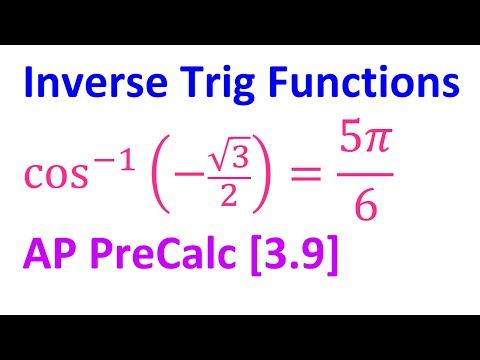 Inverse Trig Functions

$\cos^{-1}\left(-\frac{\sqrt{3}}{2}\right) = \frac{5\pi}{6}$

AP PreCalc [3.9]